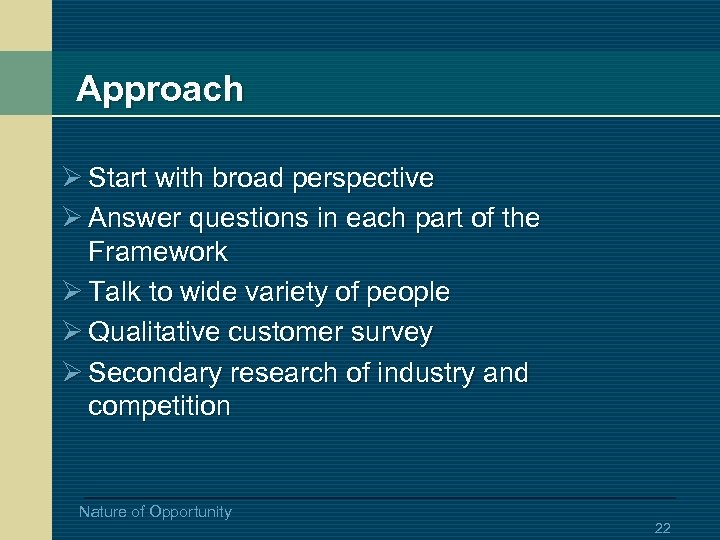 Approach

➢ Start with broad perspective
➢ Answer questions in each part of the Framework
➢ Talk to wide variety of people
➢ Qualitative customer survey
➢ Secondary research of industry and competition

Nature of Opportunity

22